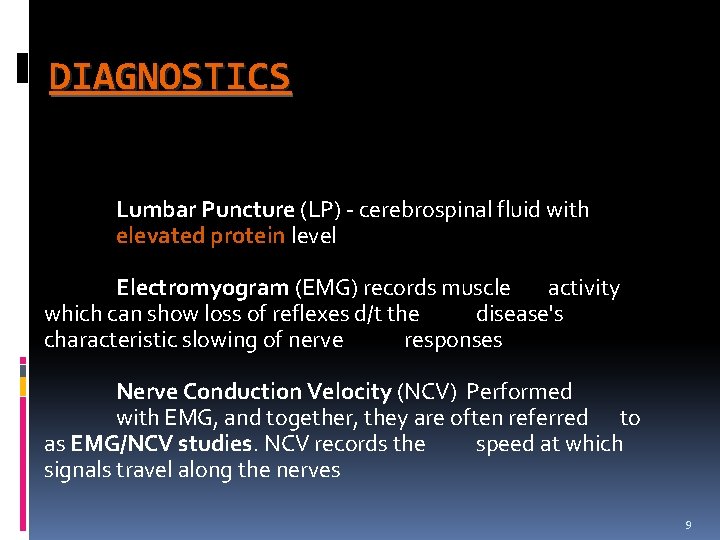 DIAGNOSTICS

Lumbar Puncture (LP) - cerebrospinal fluid with elevated protein level

Electromyogram (EMG) records muscle activity which can show loss of reflexes d/t the disease's characteristic slowing of nerve responses

Nerve Conduction Velocity (NCV) Performed with EMG, and together, they are often referred to as EMG/NCV studies. NCV records the speed at which signals travel along the nerves

9